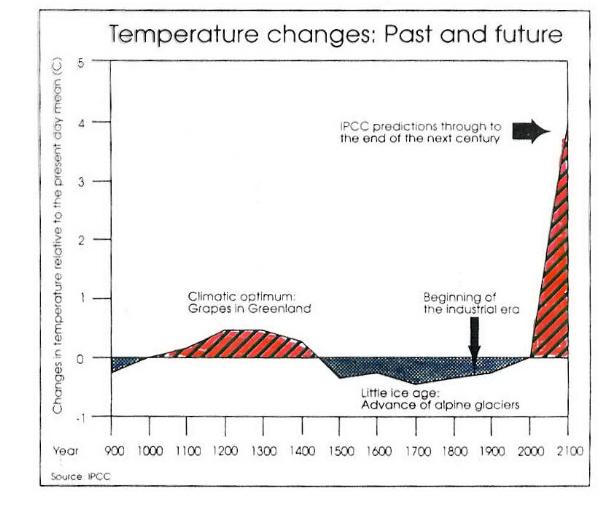 Temperature changes: Past and future

Changes in temperature relative to the present day mean (C)

5
4
3
2
1
0
-1

IPCC predictions through to the end of the next century

Climatic optimum: Grapes in Greenland

Beginning of the industrial era

Little ice age: Advance of alpine glaciers

Year 900 1000 1100 1200 1300 1400 1500 1600 1700 1800 1900 2000 2100

Source: IPCC